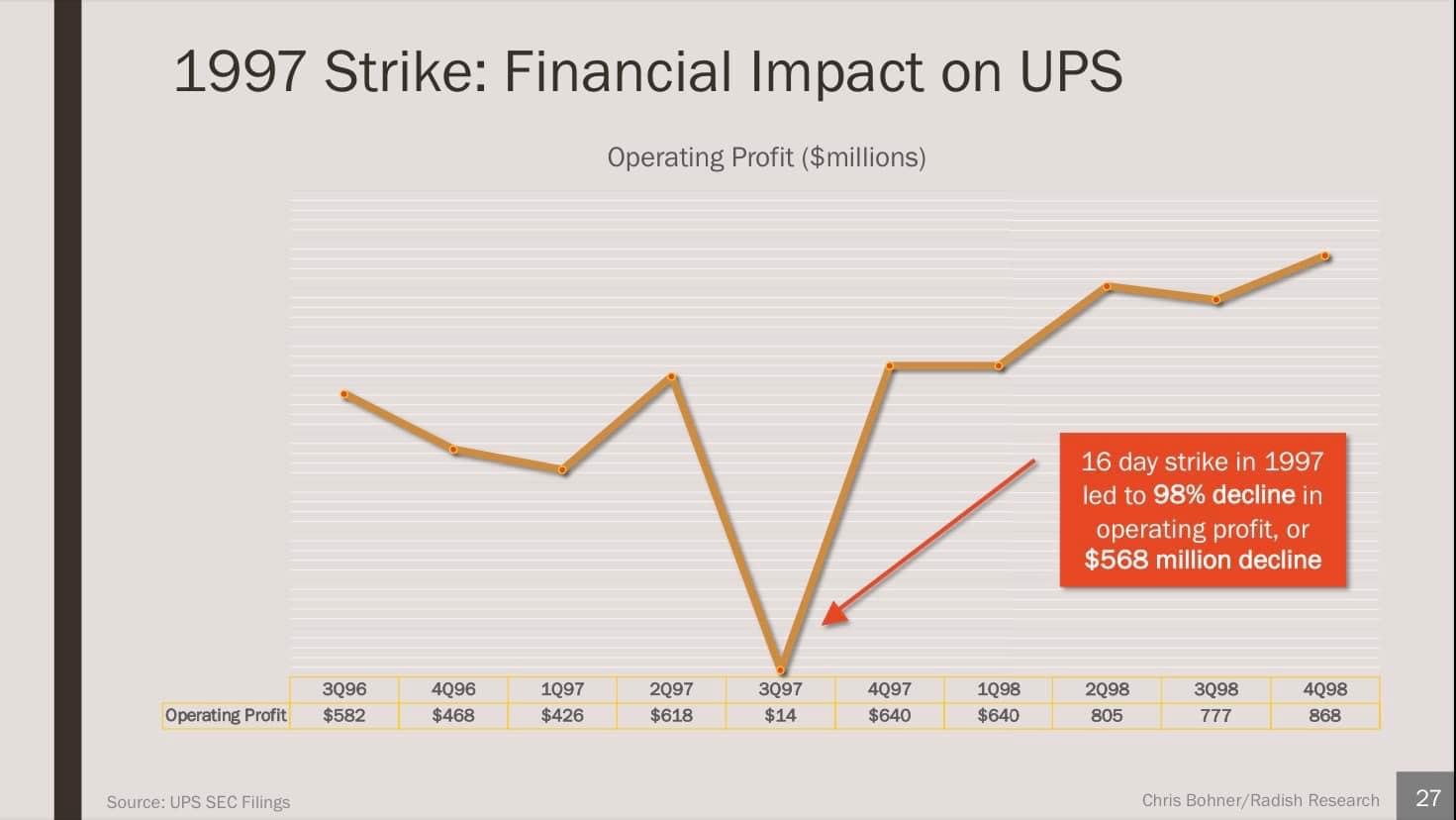 1997 Strike: Financial Impact on UPS

Operating Profit ($millions)

16 day strike in 1997 led to 98% decline in operating profit, or $568 million decline

| | 3Q96 | 4Q96 | 1Q97 | 2Q97 | 3Q97 | 4Q97 | 1Q98 | 2Q98 | 3Q98 | 4Q98 |
|---|---|---|---|---|---|---|---|---|---|---|
| Operating Profit | $582 | $468 | $426 | $618 | $14 | $640 | $640 | 805 | 777 | 868 |

Source: UPS SEC Filings

Chris Bohner/Radish Research

27